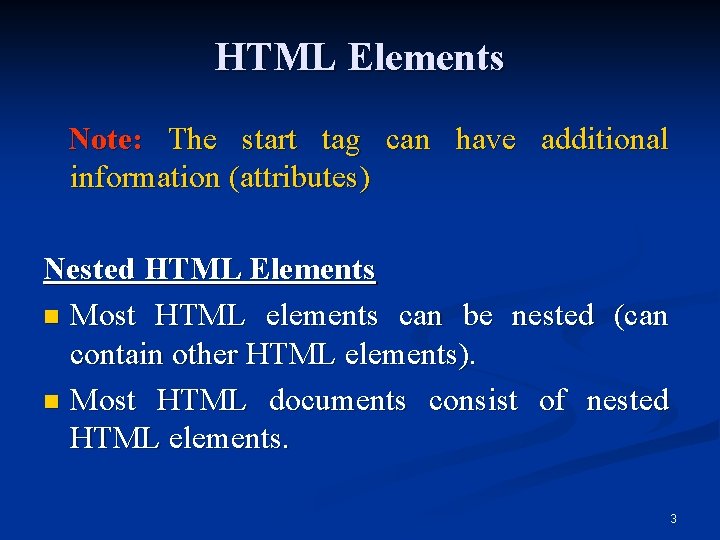 HTML Elements

Note: The start tag can have additional information (attributes)

Nested HTML Elements

- Most HTML elements can be nested (can contain other HTML elements).
- Most HTML documents consist of nested HTML elements.

3